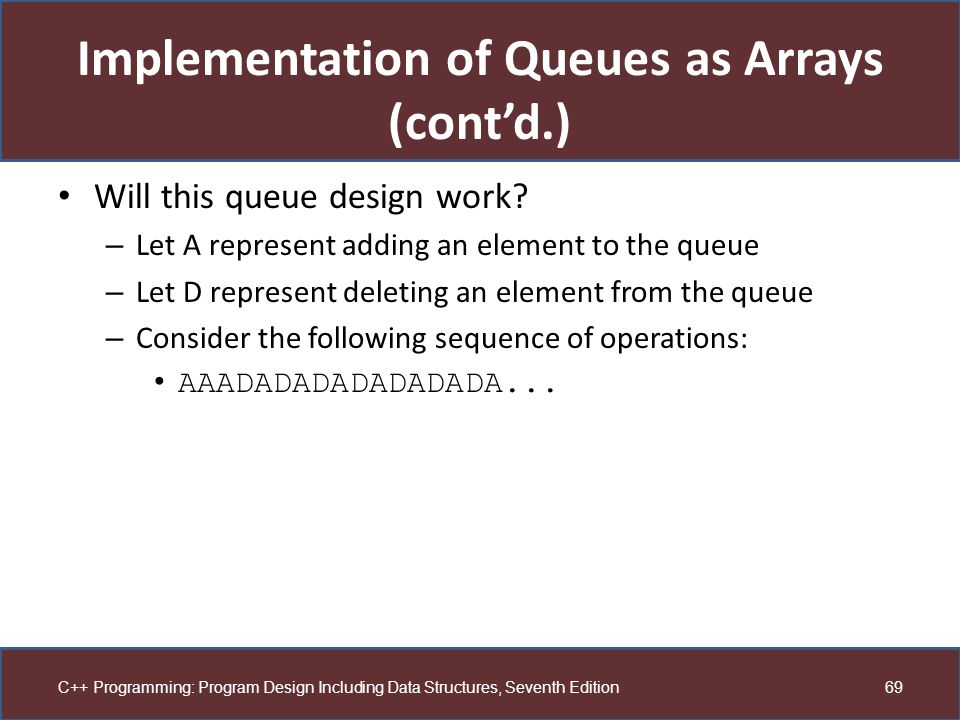 Implementation of Queues as Arrays (cont'd.)

• Will this queue design work?
– Let A represent adding an element to the queue
– Let D represent deleting an element from the queue
– Consider the following sequence of operations:
• AAADADADADADADADA...

C++ Programming: Program Design Including Data Structures, Seventh Edition

69